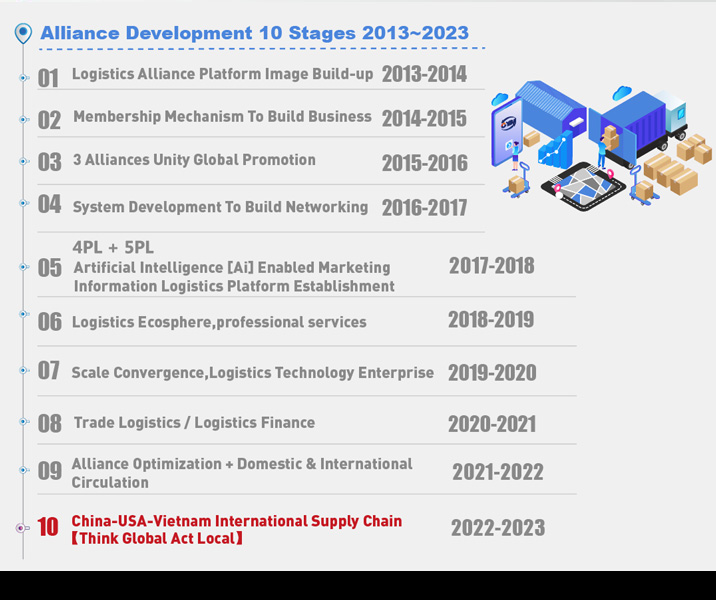 Alliance Development 10 Stages 2013~2023

01 Logistics Alliance Platform Image Build-up 2013-2014

02 Membership Mechanism To Build Business 2014-2015

03 3 Alliances Unity Global Promotion 2015-2016

04 System Development To Build Networking 2016-2017

05 4PL + 5PL Artificial Intelligence [Ai] Enabled Marketing Information Logistics Platform Establishment 2017-2018

06 Logistics Ecosphere,professional services 2018-2019

07 Scale Convergence,Logistics Technology Enterprise 2019-2020

08 Trade Logistics / Logistics Finance 2020-2021

09 Alliance Optimization + Domestic & International Circulation 2021-2022

10 China-USA-Vietnam International Supply Chain 【Think Global Act Local】 2022-2023